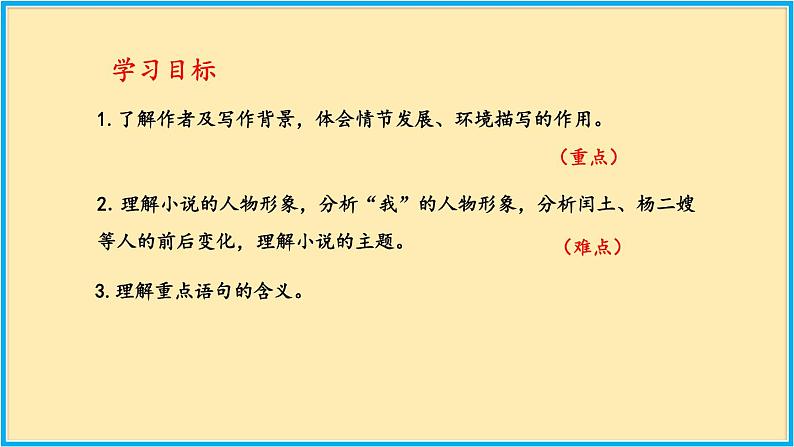 学习目标

1. 了解作者及写作背景，体会情节发展、环境描写的作用。
（重点）

2. 理解小说的人物形象，分析“我”的人物形象，分析闰土、杨二嫂等人的前后变化，理解小说的主题。
（难点）

3. 理解重点语句的含义。